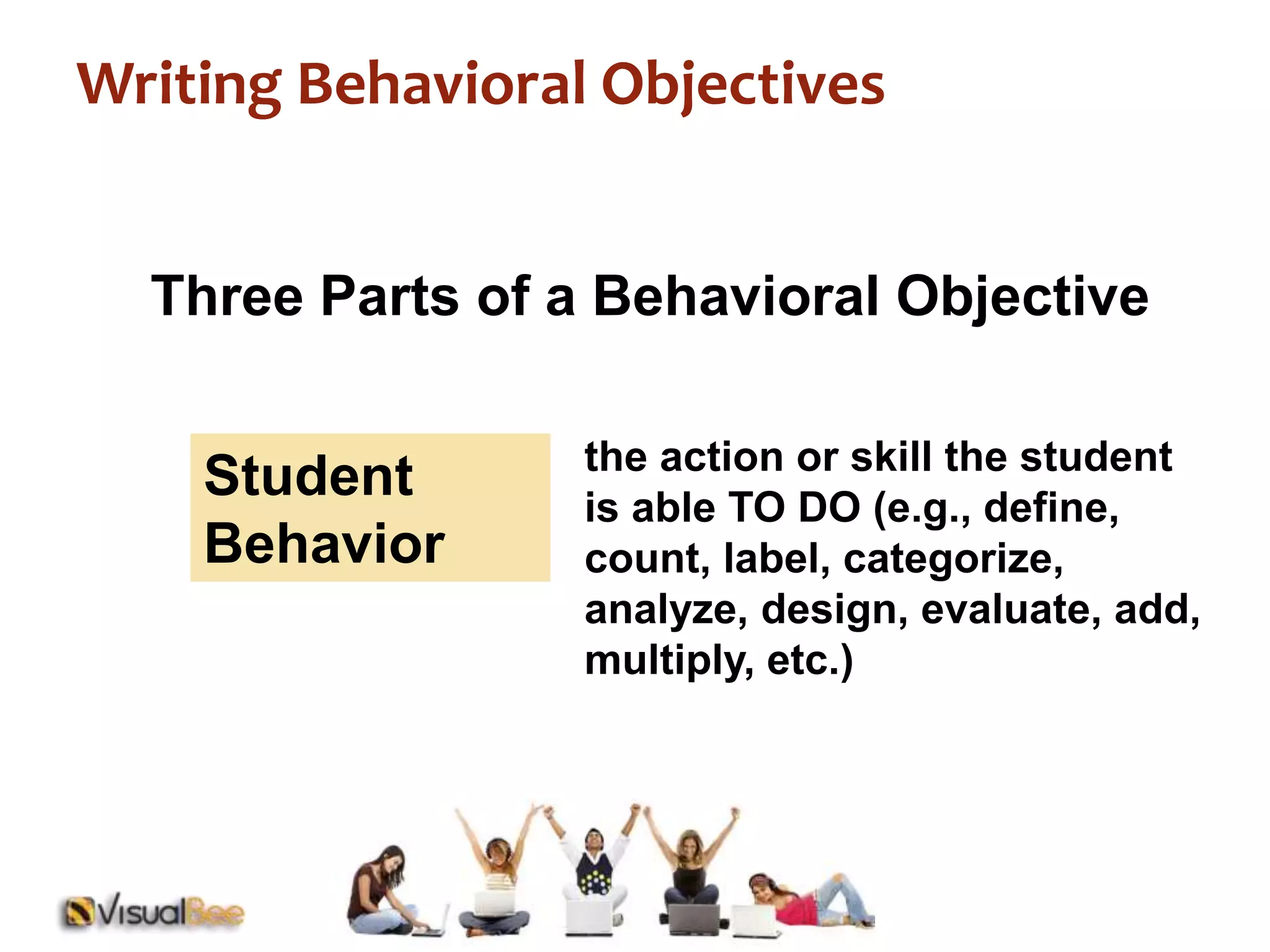 Writing Behavioral Objectives

Three Parts of a Behavioral Objective

Student Behavior

the action or skill the student is able TO DO (e.g., define, count, label, categorize, analyze, design, evaluate, add, multiply, etc.)

VisualBee